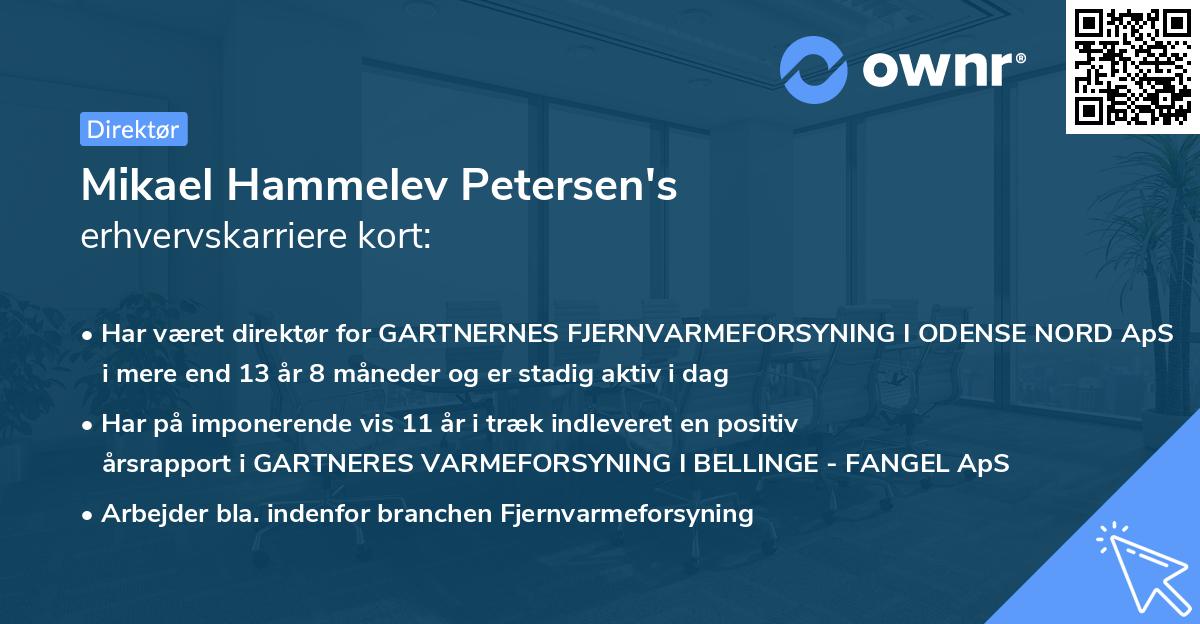 ownr®

Direktør

Mikael Hammelev Petersen's
erhvervskarriere kort:

• Har været direktør for GARTNERNES FJERNVARMEFORSYNING I ODENSE NORD ApS i mere end 13 år 8 måneder og er stadig aktiv i dag

• Har på imponerende vis 11 år i træk indleveret en positiv årsrapport i GARTNERES VARMEFORSYNING I BELLINGE - FANGEL ApS

• Arbejder bla. indenfor branchen Fjernvarmeforsyning